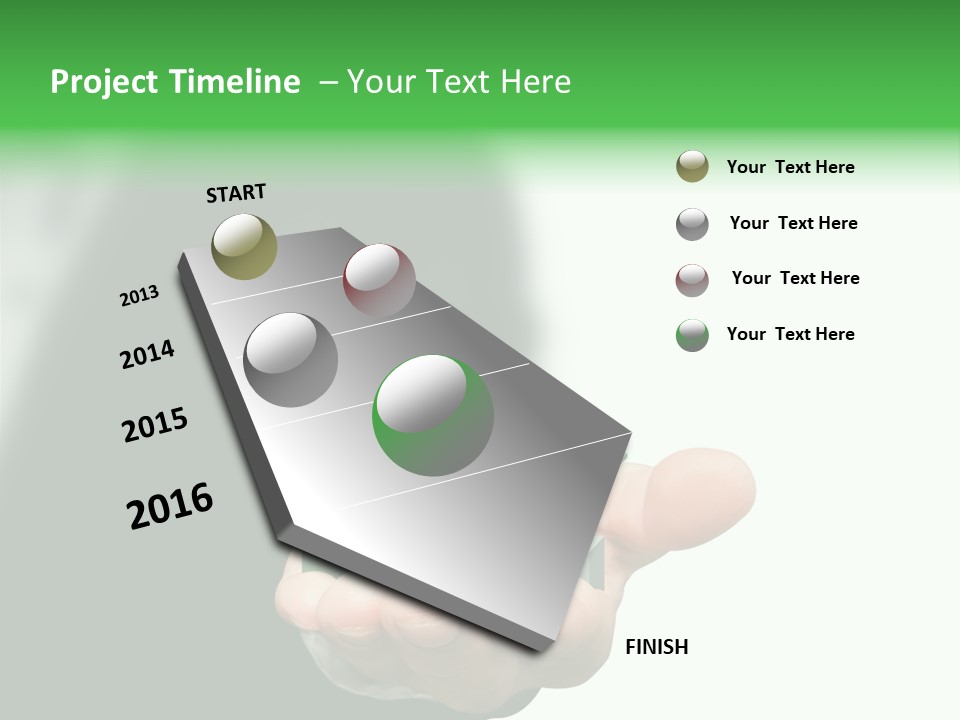 Project Timeline – Your Text Here

START

2013

2014

2015

2016

FINISH

Your Text Here

Your Text Here

Your Text Here

Your Text Here